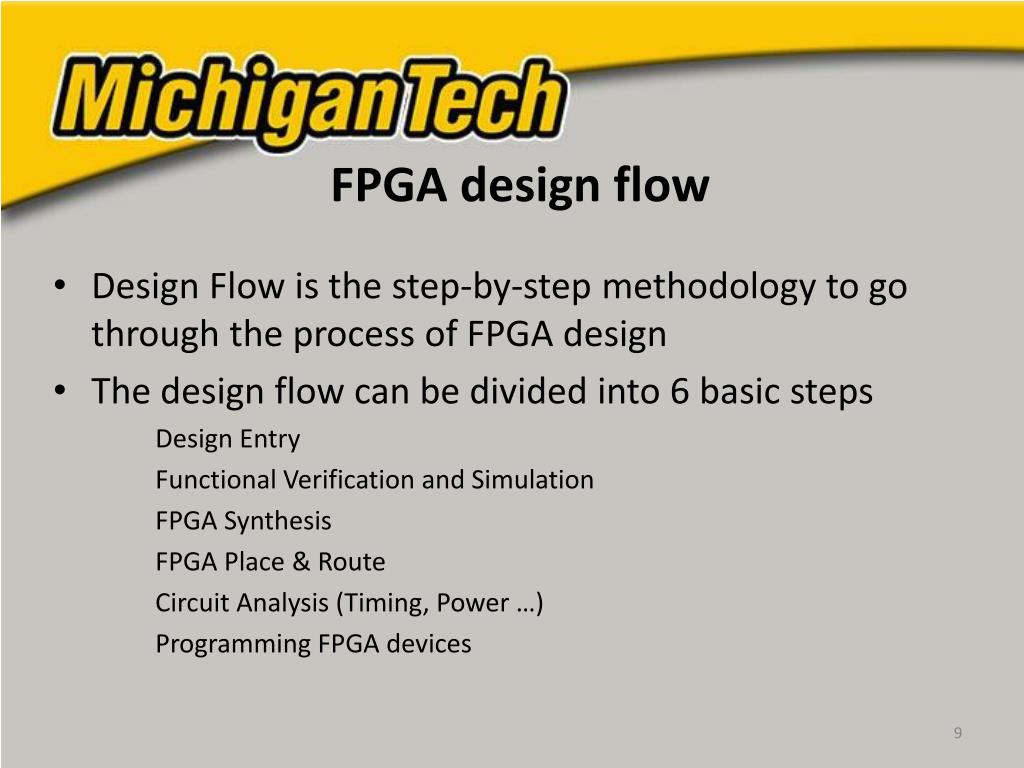 MichiganTech

FPGA design flow

• Design Flow is the step-by-step methodology to go through the process of FPGA design
• The design flow can be divided into 6 basic steps

Design Entry
Functional Verification and Simulation
FPGA Synthesis
FPGA Place & Route
Circuit Analysis (Timing, Power …)
Programming FPGA devices

9